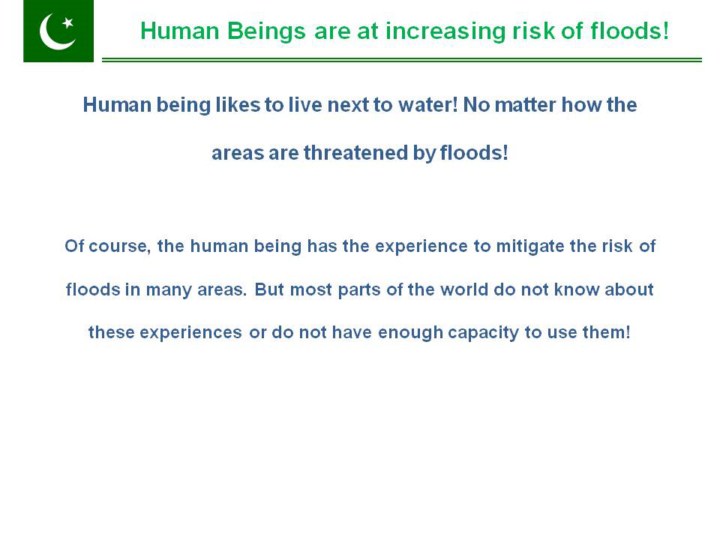 Human Beings are at increasing risk of floods!

Human being likes to live next to water! No matter how the areas are threatened by floods!

Of course, the human being has the experience to mitigate the risk of floods in many areas. But most parts of the world do not know about these experiences or do not have enough capacity to use them!